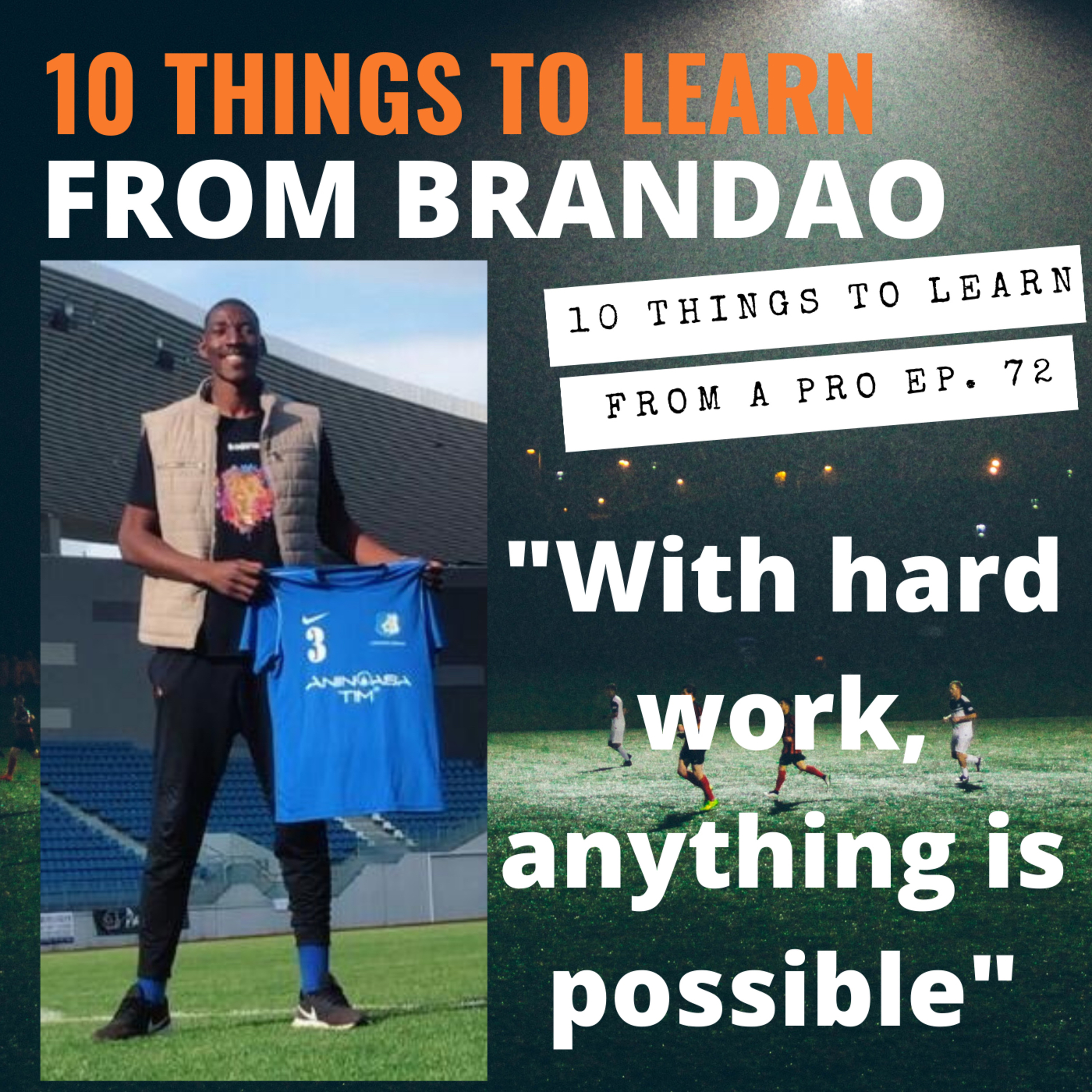 10 THINGS TO LEARN
FROM BRANDAO

10 THINGS TO LEARN
FROM A PRO EP. 72

3
ANINOASA
TIM

"With hard work, anything is possible"